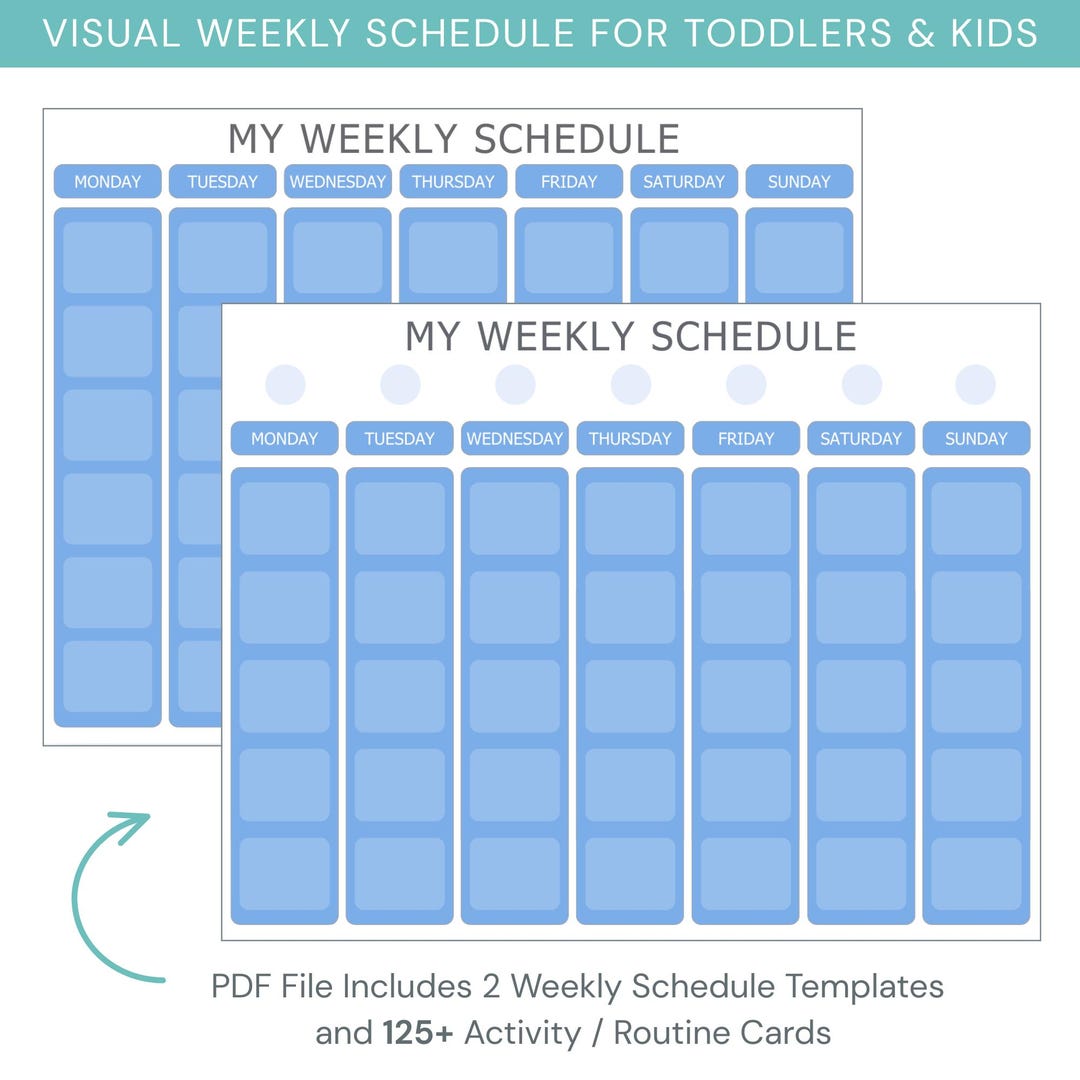 VISUAL WEEKLY SCHEDULE FOR TODDLERS & KIDS

MY WEEKLY SCHEDULE

MONDAY TUESDAY WEDNESDAY THURSDAY FRIDAY SATURDAY SUNDAY

MY WEEKLY SCHEDULE

MONDAY TUESDAY WEDNESDAY THURSDAY FRIDAY SATURDAY SUNDAY

PDF File Includes 2 Weekly Schedule Templates and 125+ Activity / Routine Cards